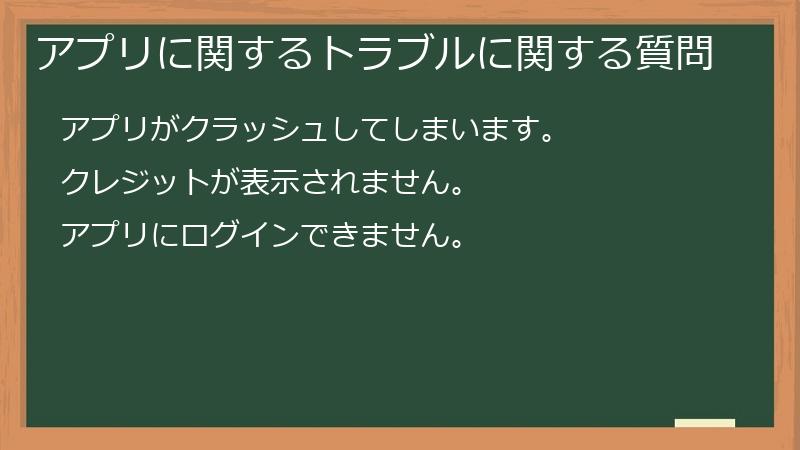 アプリに関するトラブルに関する質問

アプリがクラッシュしてしまいます。

クレジットが表示されません。

アプリにログインできません。